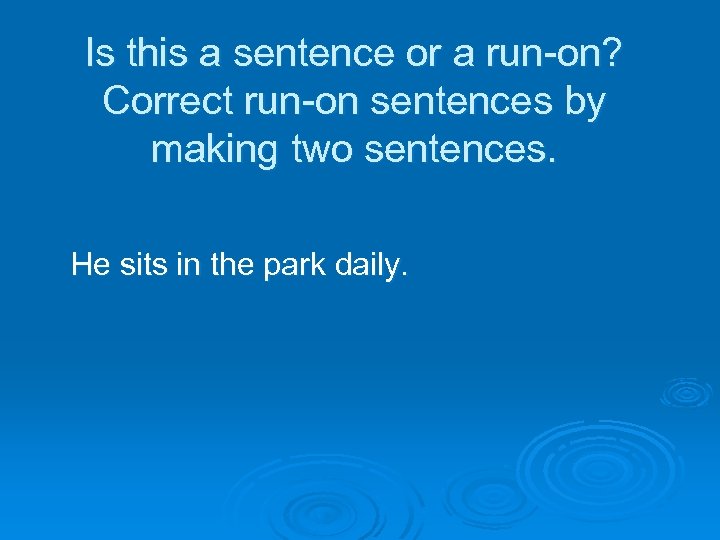 Is this a sentence or a run-on? Correct run-on sentences by making two sentences.

He sits in the park daily.